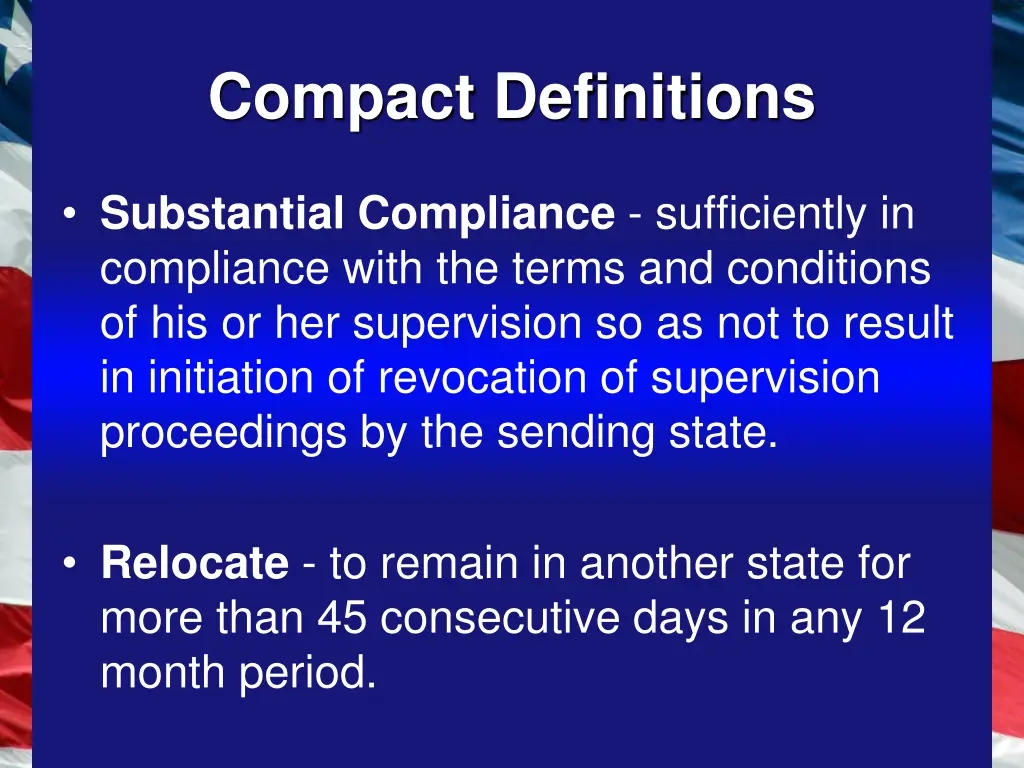 Compact Definitions

• Substantial Compliance - sufficiently in compliance with the terms and conditions of his or her supervision so as not to result in initiation of revocation of supervision proceedings by the sending state.

• Relocate - to remain in another state for more than 45 consecutive days in any 12 month period.